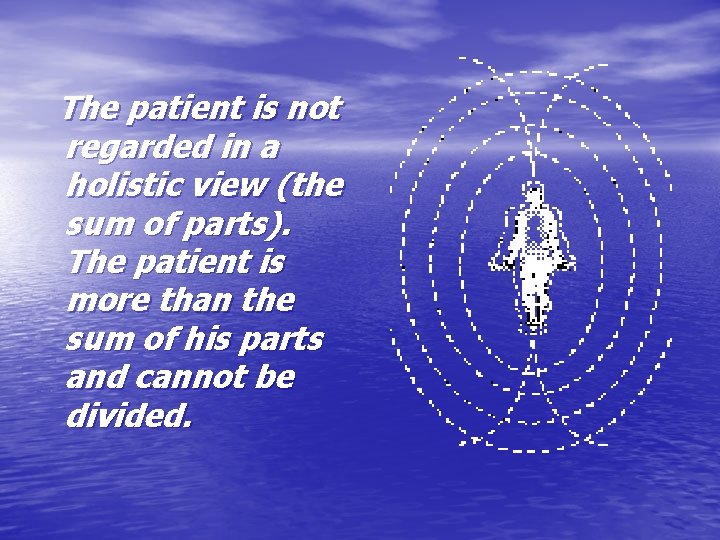 The patient is not regarded in a holistic view (the sum of parts). The patient is more than the sum of his parts and cannot be divided.